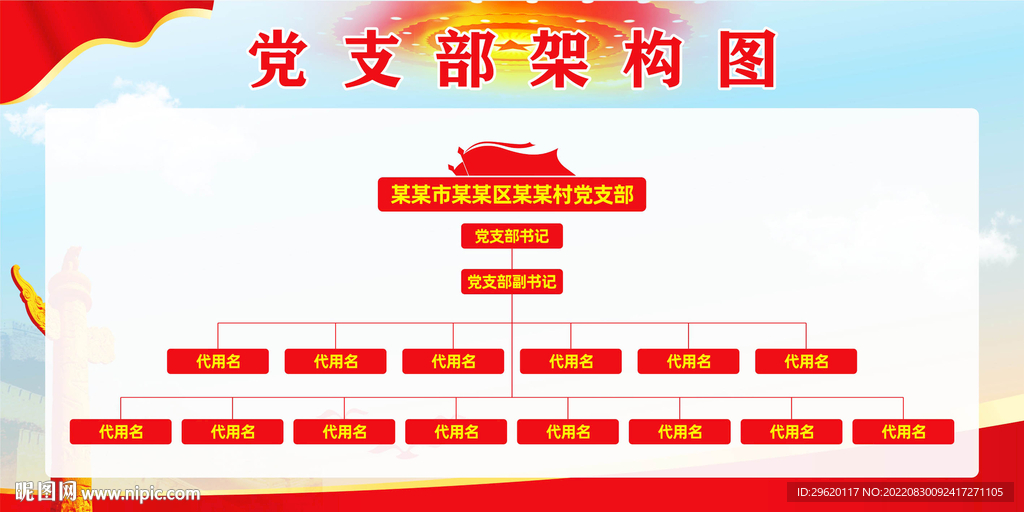 党支部架构图

某某市某某区某某村党支部

党支部书记

党支部副书记

代用名 代用名 代用名 代用名 代用名 代用名

代用名 代用名 代用名 代用名 代用名 代用名 代用名 代用名

昵图网 www.nipic.com

ID:29620117 NO:20220830092417271105